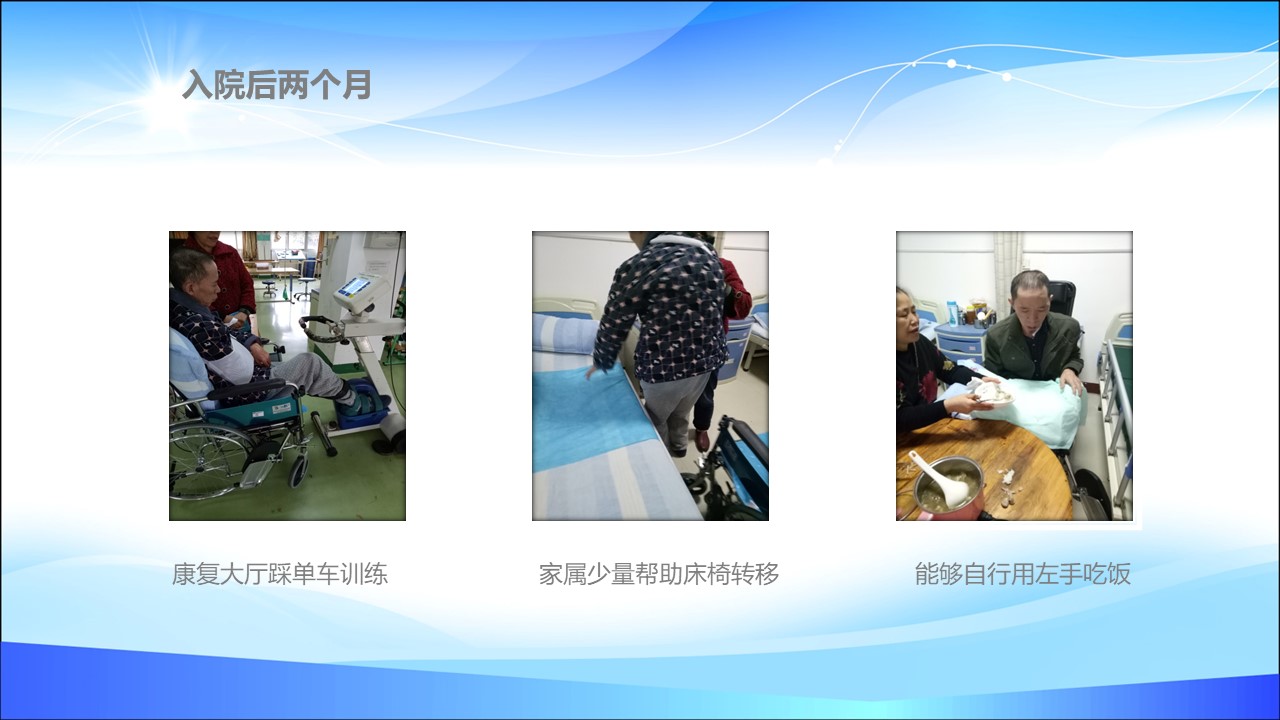 入院后两个月

康复大厅踩单车训练

家属少量帮助床椅转移

能够自行用左手吃饭